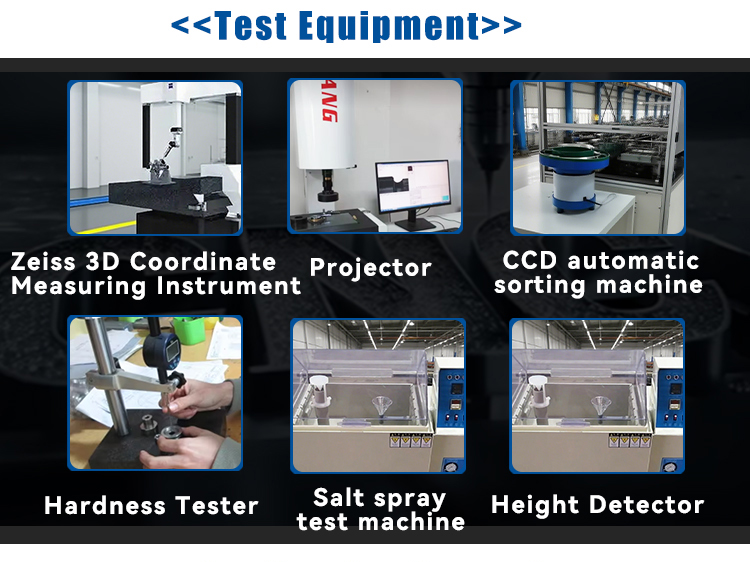 <<Test Equipment>>

ANG

Zeiss 3D Coordinate Measuring Instrument

Projector

CCD automatic sorting machine

Hardness Tester

Salt spray test machine

Height Detector